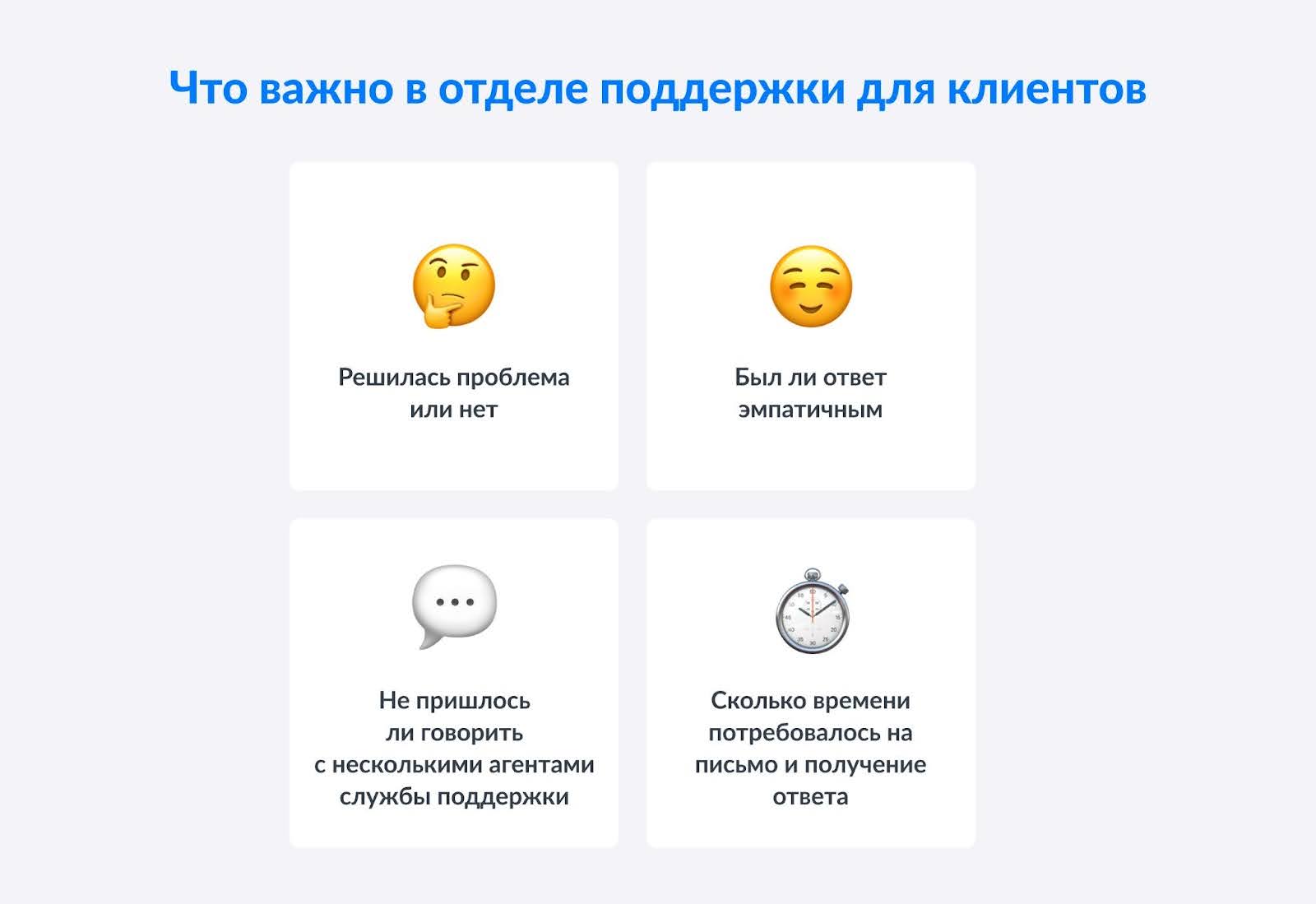 Что важно в отделе поддержки для клиентов

Решилась проблема или нет

Был ли ответ эмпатичным

Не пришлось ли говорить с несколькими агентами службы поддержки

Сколько времени потребовалось на письмо и получение ответа